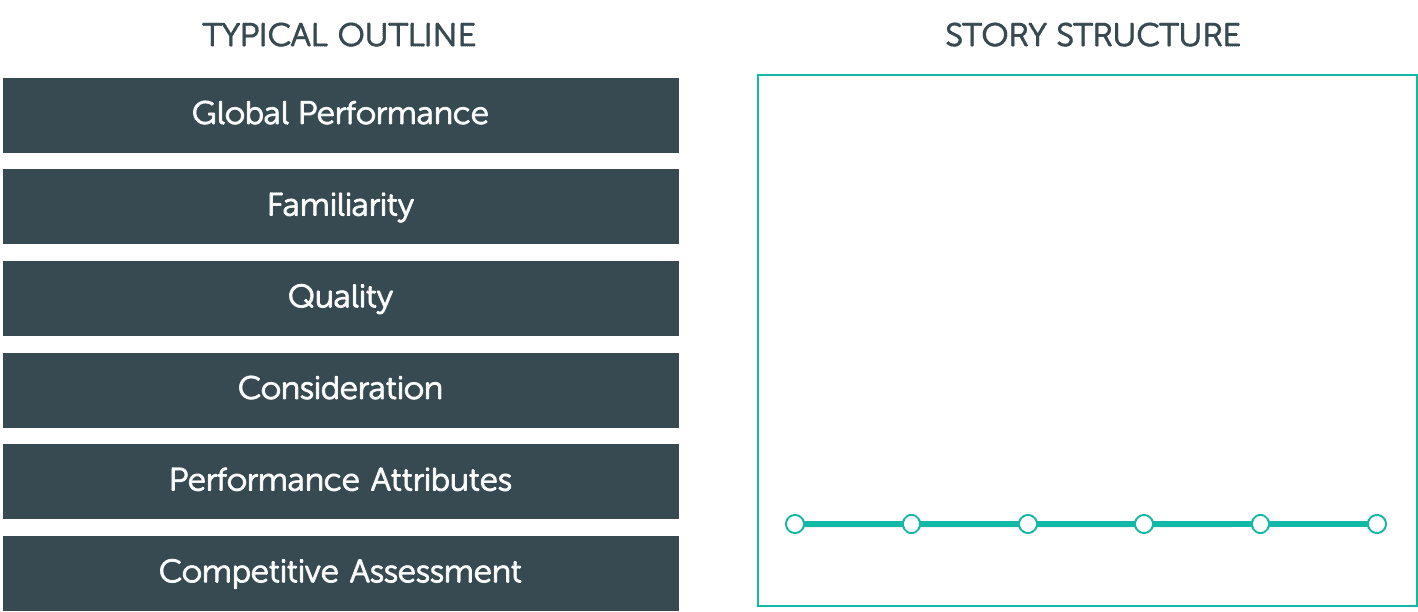 TYPICAL OUTLINE

Global Performance

Familiarity

Quality

Consideration

Performance Attributes

Competitive Assessment

STORY STRUCTURE